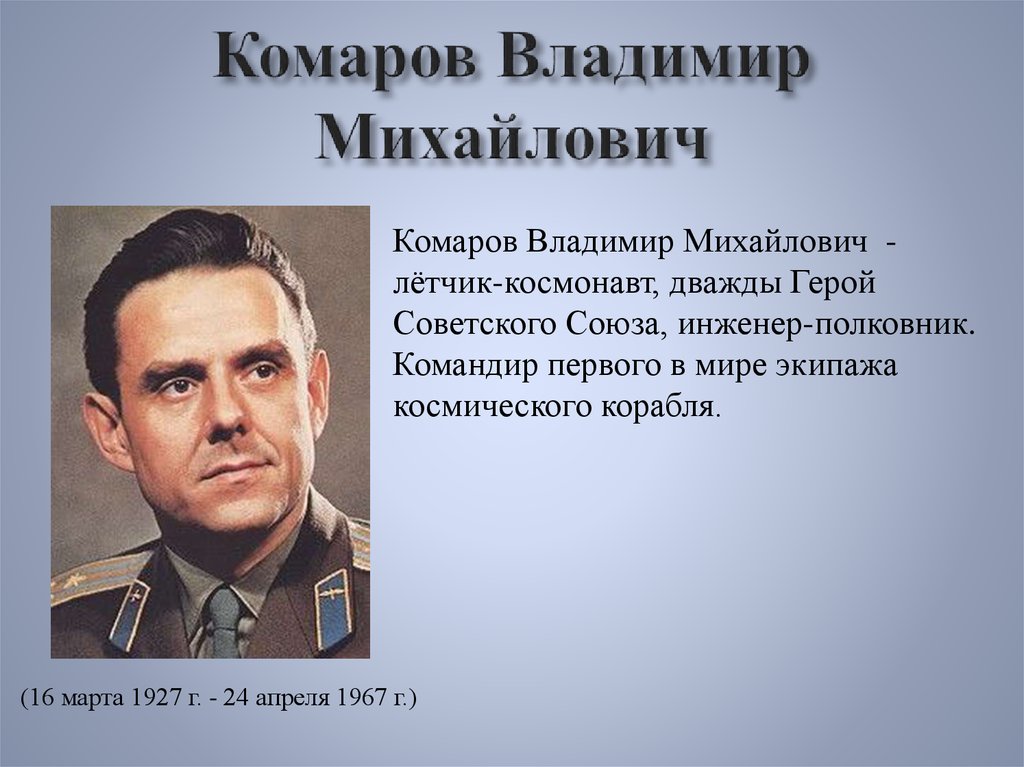 Комаров Владимир Михайлович

Комаров Владимир Михайлович - лётчик-космонавт, дважды Герой Советского Союза, инженер-полковник. Командир первого в мире экипажа космического корабля.

(16 марта 1927 г. - 24 апреля 1967 г.)